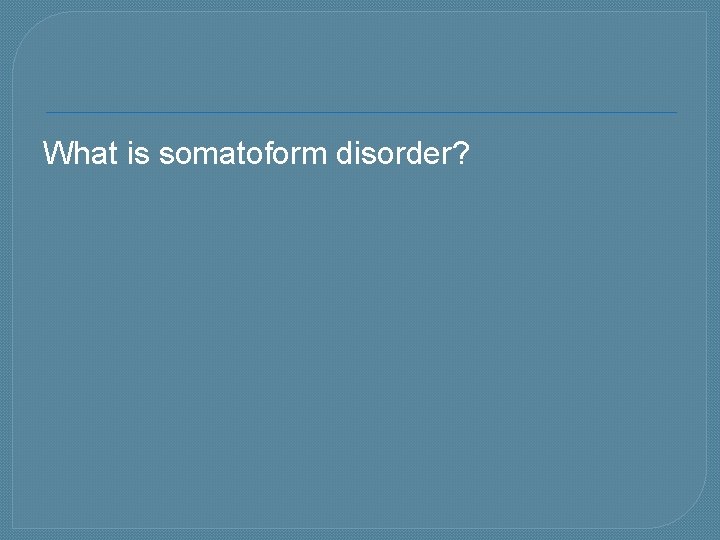 What is somatoform disorder?